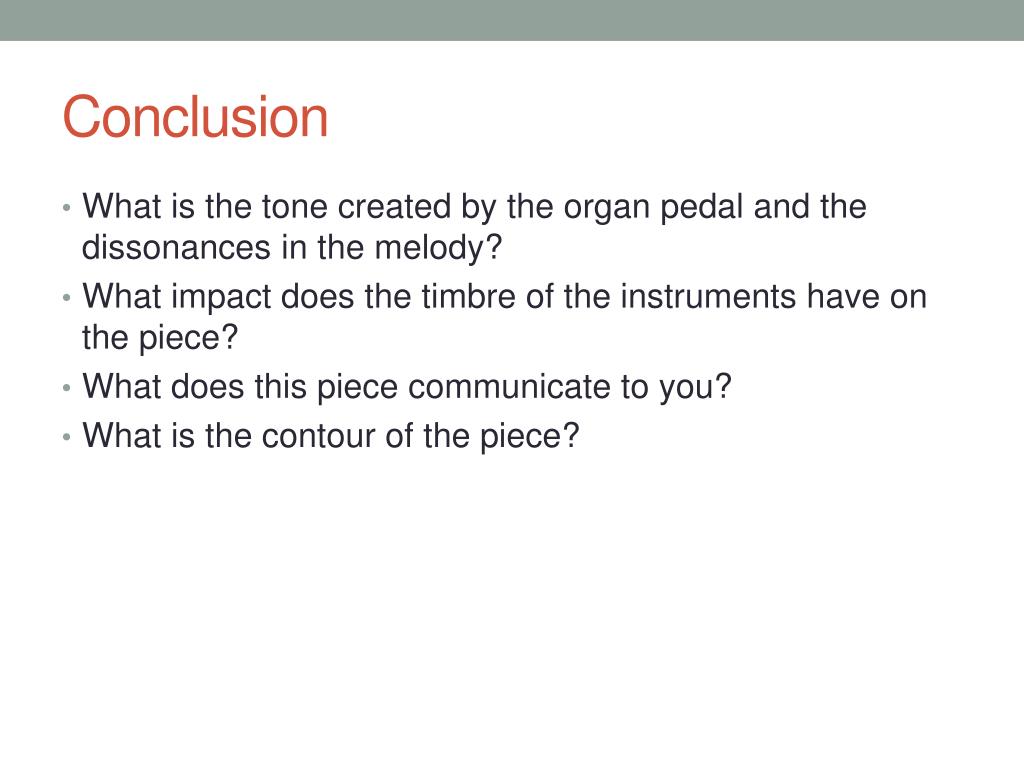 Conclusion

• What is the tone created by the organ pedal and the dissonances in the melody?
• What impact does the timbre of the instruments have on the piece?
• What does this piece communicate to you?
• What is the contour of the piece?